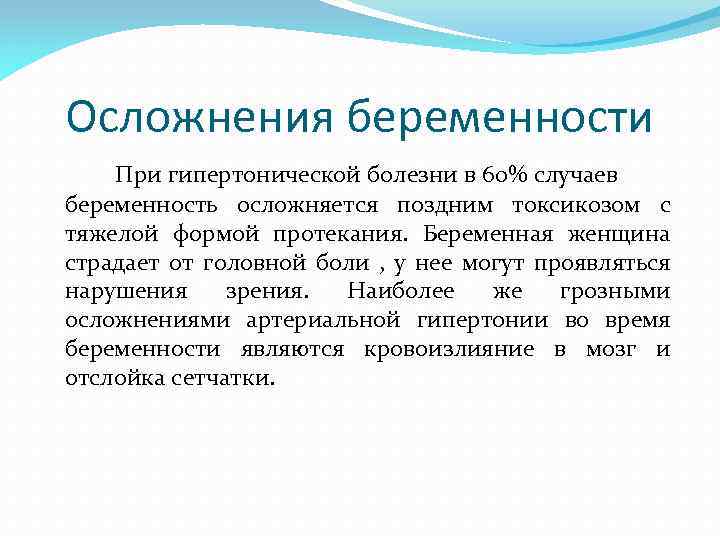 Осложнения беременности

При гипертонической болезни в 60% случаев беременность осложняется поздним токсикозом с тяжелой формой протекания. Беременная женщина страдает от головной боли , у нее могут проявляться нарушения зрения. Наиболее же грозными осложнениями артериальной гипертонии во время беременности являются кровоизлияние в мозг и отслойка сетчатки.